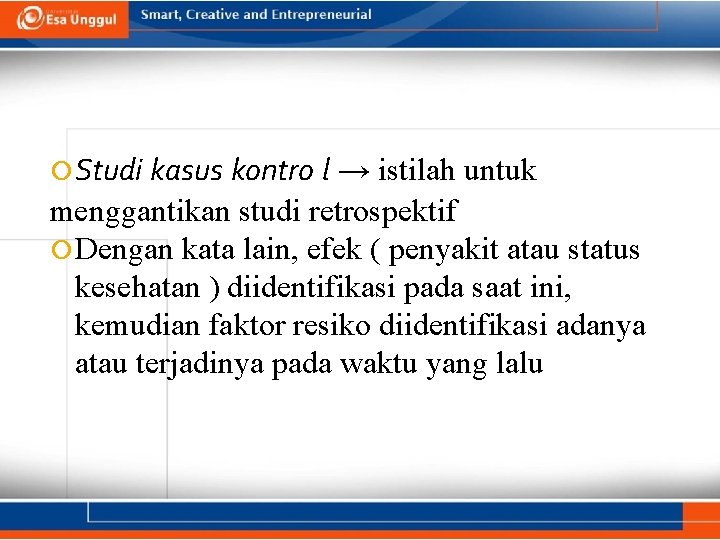 Esa Unggul

Smart, Creative and Entrepreneurial

Studi kasus kontro l → istilah untuk menggantikan studi retrospektif

Dengan kata lain, efek ( penyakit atau status kesehatan ) diidentifikasi pada saat ini, kemudian faktor resiko diidentifikasi adanya atau terjadinya pada waktu yang lalu